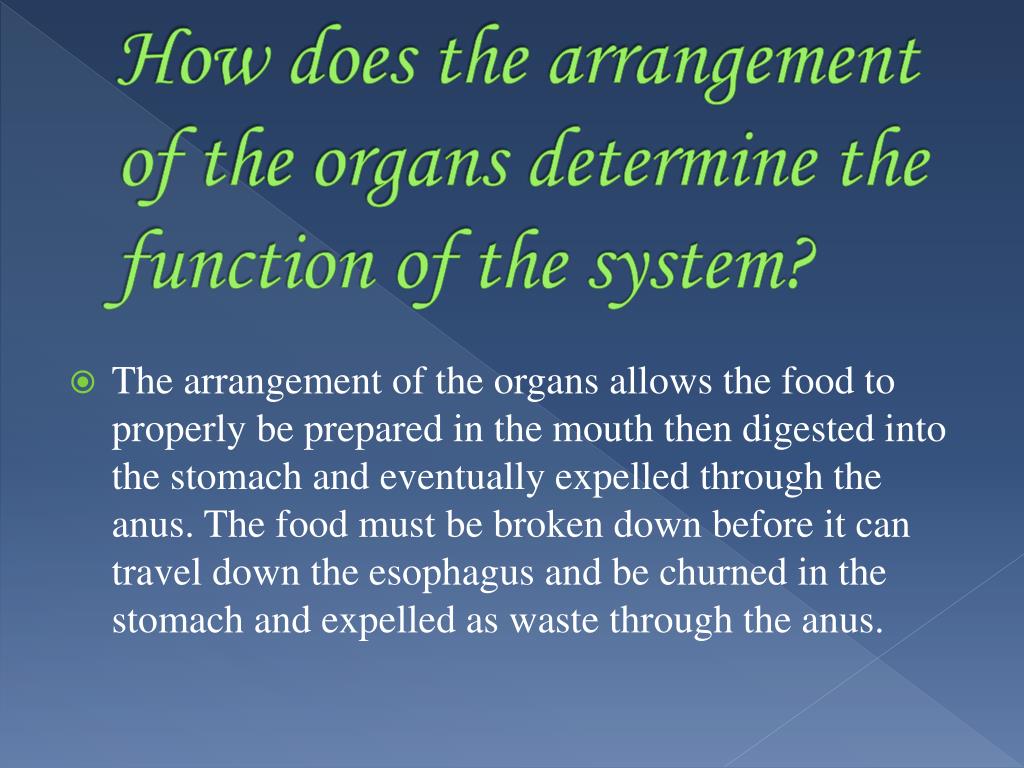 How does the arrangement of the organs determine the function of the system?

The arrangement of the organs allows the food to properly be prepared in the mouth then digested into the stomach and eventually expelled through the anus. The food must be broken down before it can travel down the esophagus and be churned in the stomach and expelled as waste through the anus.